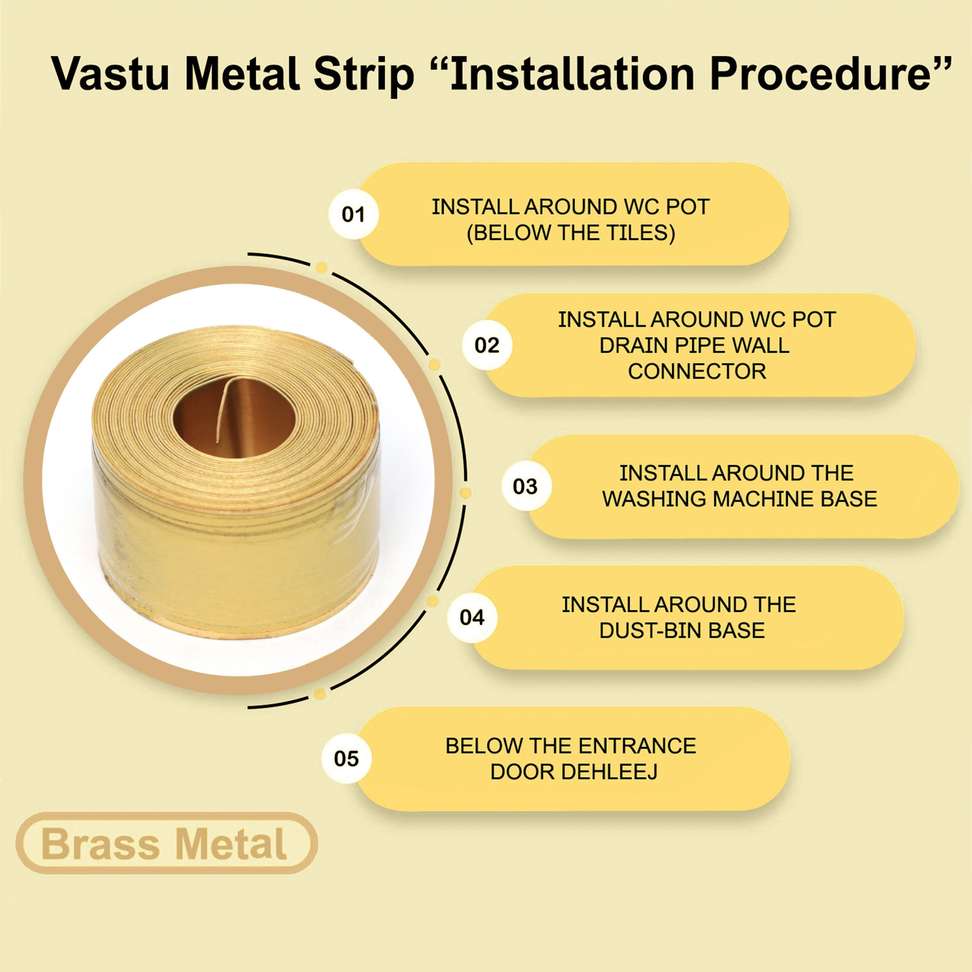 Vastu Metal Strip "Installation Procedure"

01
INSTALL AROUND WC POT (BELOW THE TILES)

02
INSTALL AROUND WC POT DRAIN PIPE WALL CONNECTOR

03
INSTALL AROUND THE WASHING MACHINE BASE

04
INSTALL AROUND THE DUST-BIN BASE

05
BELOW THE ENTRANCE DOOR DEHLEEJ

Brass Metal